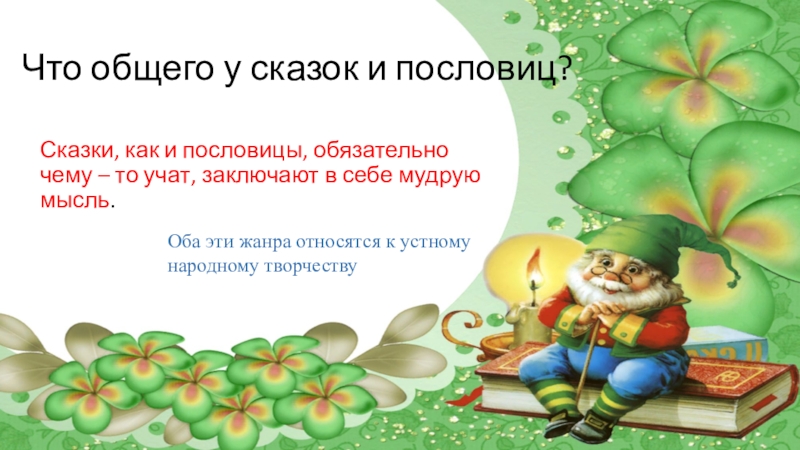 Что общего у сказок и пословиц?

Сказки, как и пословицы, обязательно чему – то учат, заключают в себе мудрую мысль.

Оба эти жанра относятся к устному народному творчеству